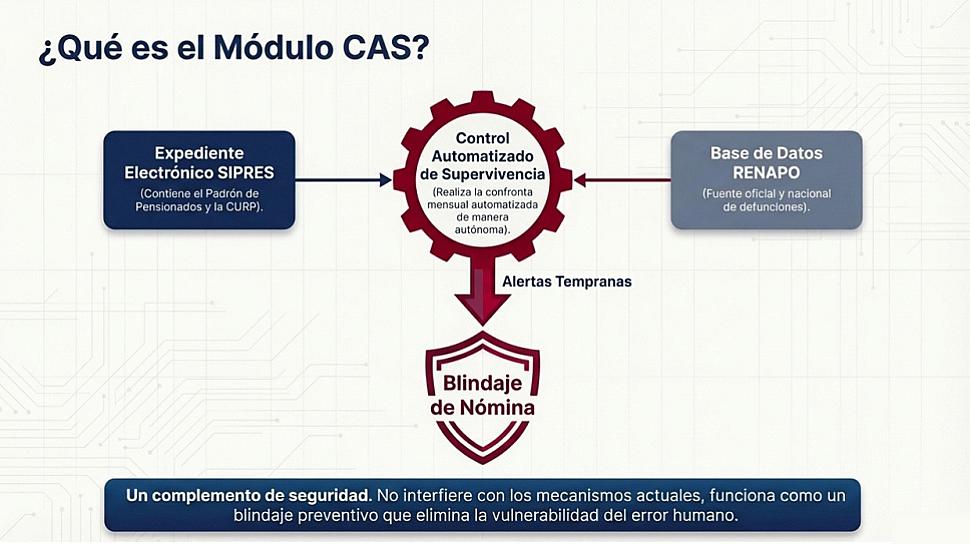 ¿Qué es el Módulo CAS?

Expediente Electrónico SIPRES
(Contiene el Padrón de Pensionados y la CURP).

Control Automatizado de Supervivencia
(Realiza la confronta mensual automatizada de manera autónoma).

Base de Datos RENAPO
(Fuente oficial y nacional de defunciones).

Alertas Tempranas

Blindaje de Nómina

Un complemento de seguridad. No interfiere con los mecanismos actuales, funciona como un blindaje preventivo que elimina la vulnerabilidad del error humano.